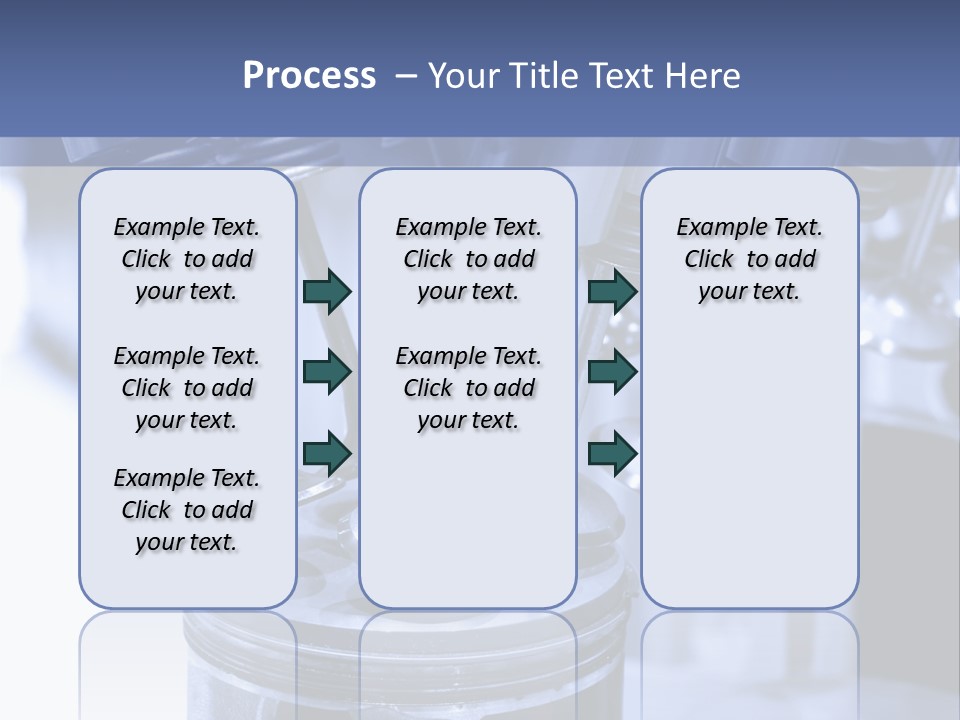 Process – Your Title Text Here

Example Text. Click to add your text.

Example Text. Click to add your text.

Example Text. Click to add your text.

Example Text. Click to add your text.

Example Text. Click to add your text.

Example Text. Click to add your text.